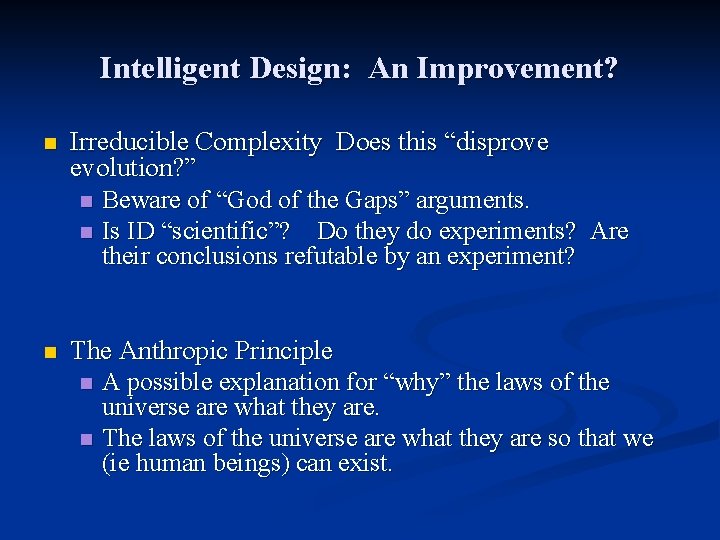 Intelligent Design: An Improvement?

Irreducible Complexity Does this “disprove evolution?”

Beware of “God of the Gaps” arguments.

Is ID “scientific”? Do they do experiments? Are their conclusions refutable by an experiment?

The Anthropic Principle

A possible explanation for “why” the laws of the universe are what they are.

The laws of the universe are what they are so that we (ie human beings) can exist.